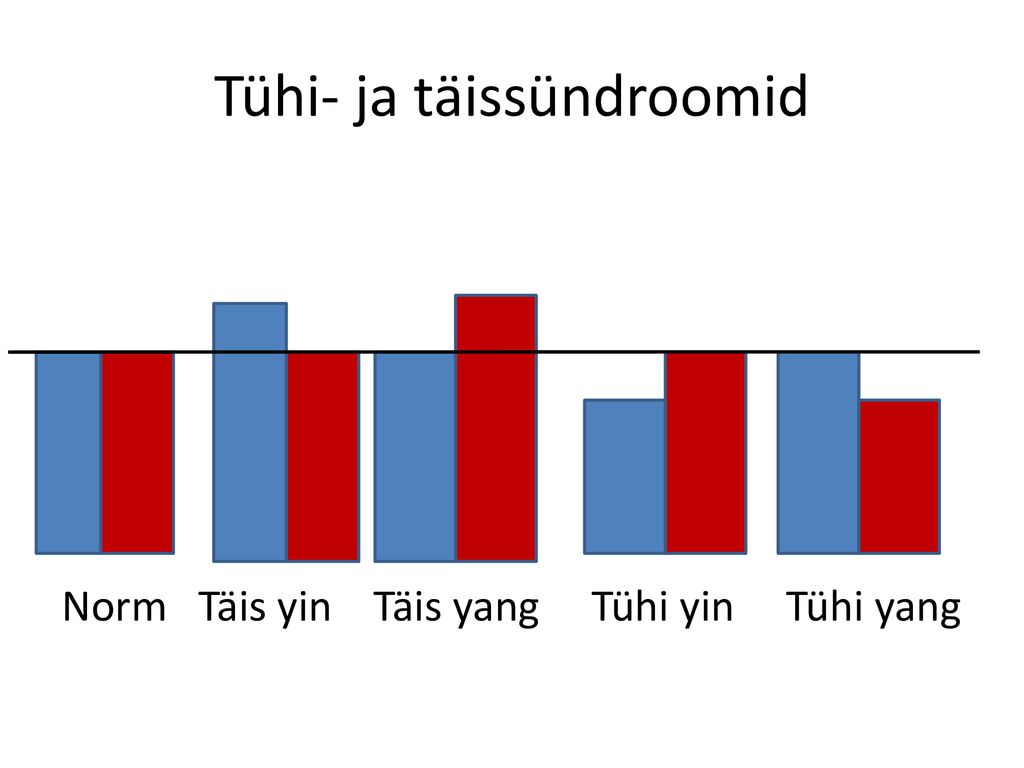 Tühi- ja täissündroomid

Norm Täis yin Täis yang Tühi yin Tühi yang